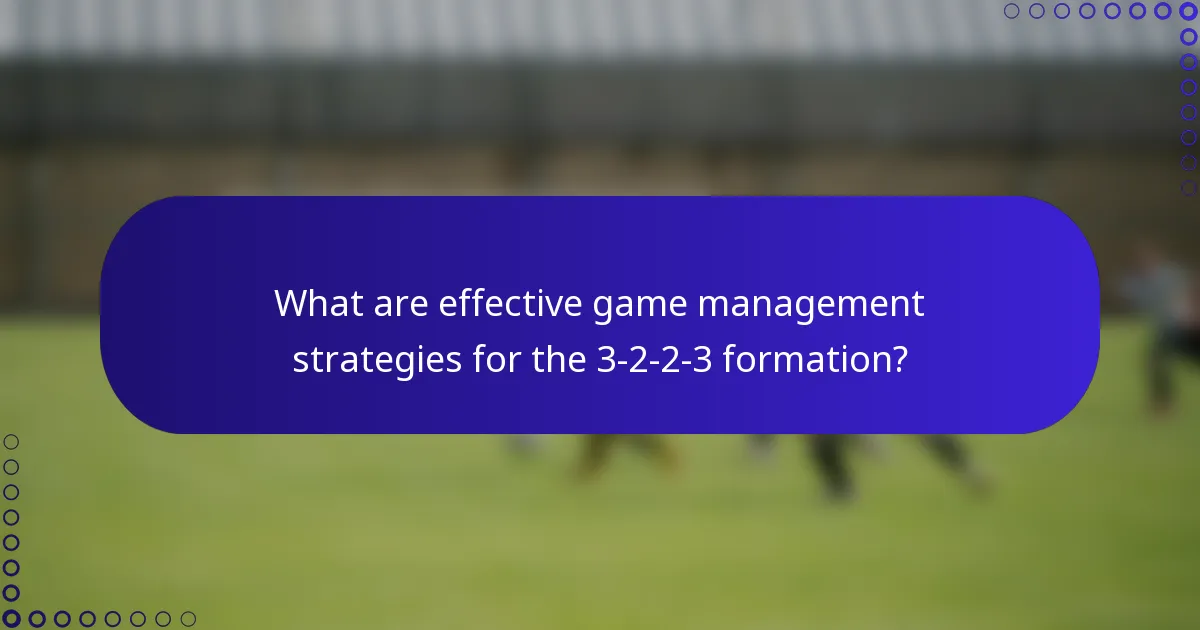 What are effective game management strategies for the 3-2-2-3 formation?